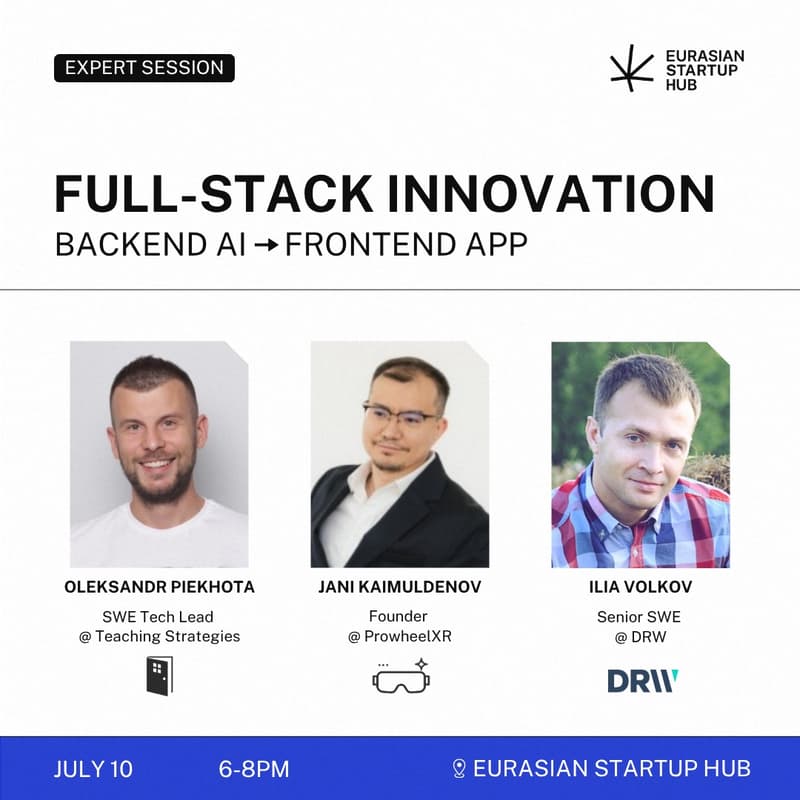 EXPERT SESSION

EURASIAN STARTUP HUB

FULL-STACK INNOVATION

BACKEND AI → FRONTEND APP

OLEKSANDR PIEKHOTA

SWE Tech Lead
@ Teaching Strategies

JANI KAIMULDENOV

Founder
@ ProwheelXR

ILIA VOLKOV

Senior SWE
@ DRW

DRW

JULY 10 6-8PM EURASIAN STARTUP HUB